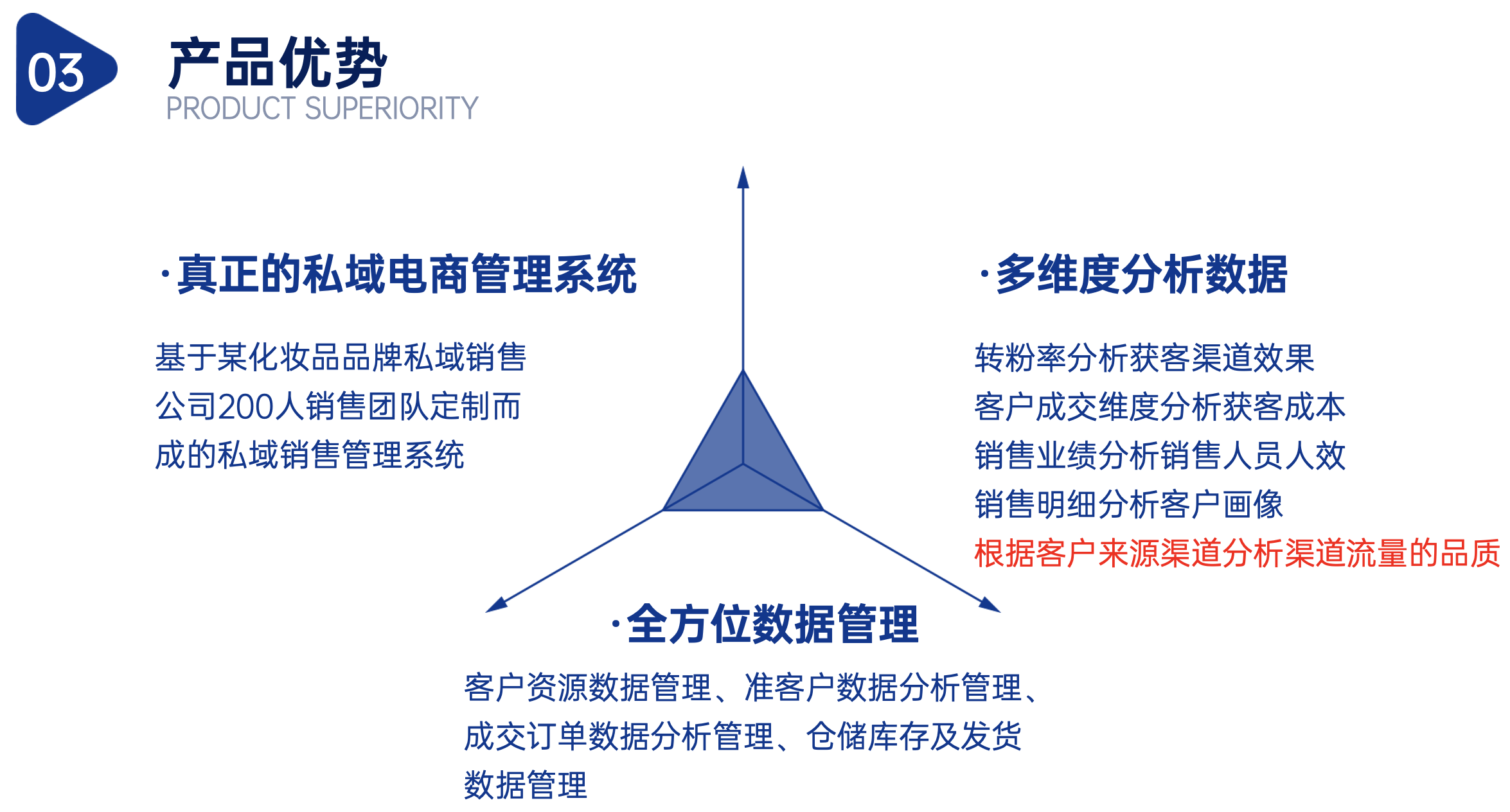 03

产品优势
PRODUCT SUPERIORITY

·真正的私域电商管理系统

基于某化妆品品牌私域销售公司200人销售团队定制而成的私域销售管理系统

·多维度分析数据

转粉率分析获客渠道效果
客户成交维度分析获客成本
销售业绩分析销售人员人效
销售明细分析客户画像
根据客户来源渠道分析渠道流量的品质

·全方位数据管理

客户资源数据管理、准客户数据分析管理、成交订单数据分析管理、仓储库存及发货数据管理